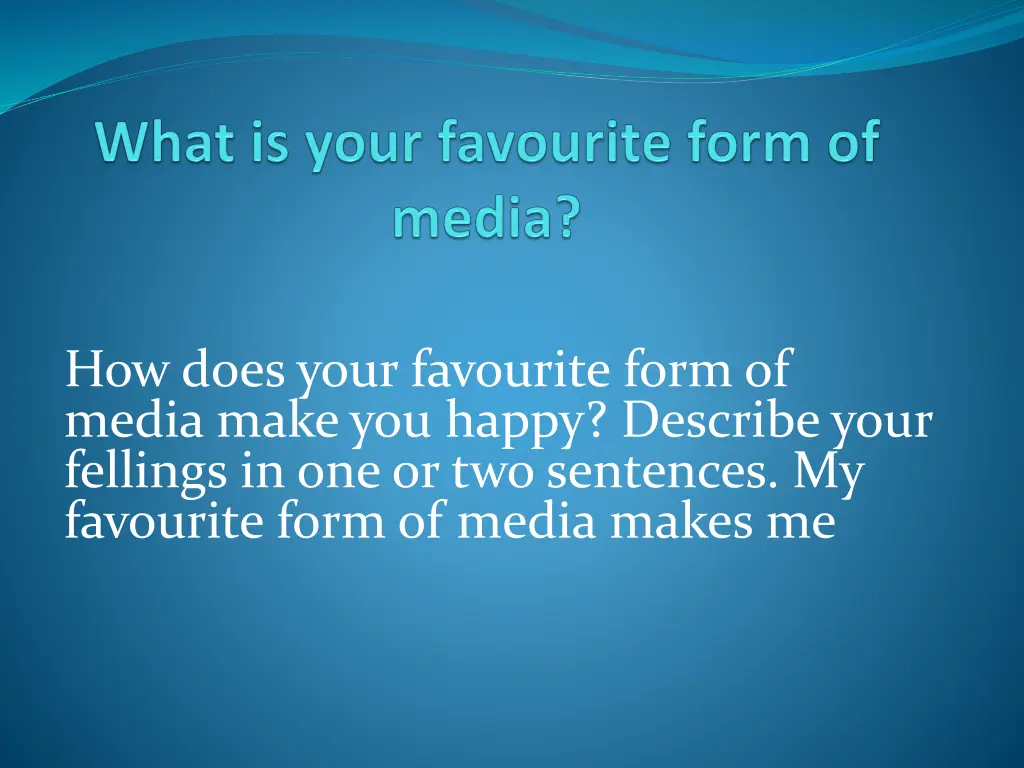 What is your favourite form of media?

How does your favourite form of media make you happy? Describe your fellings in one or two sentences. My favourite form of media makes me